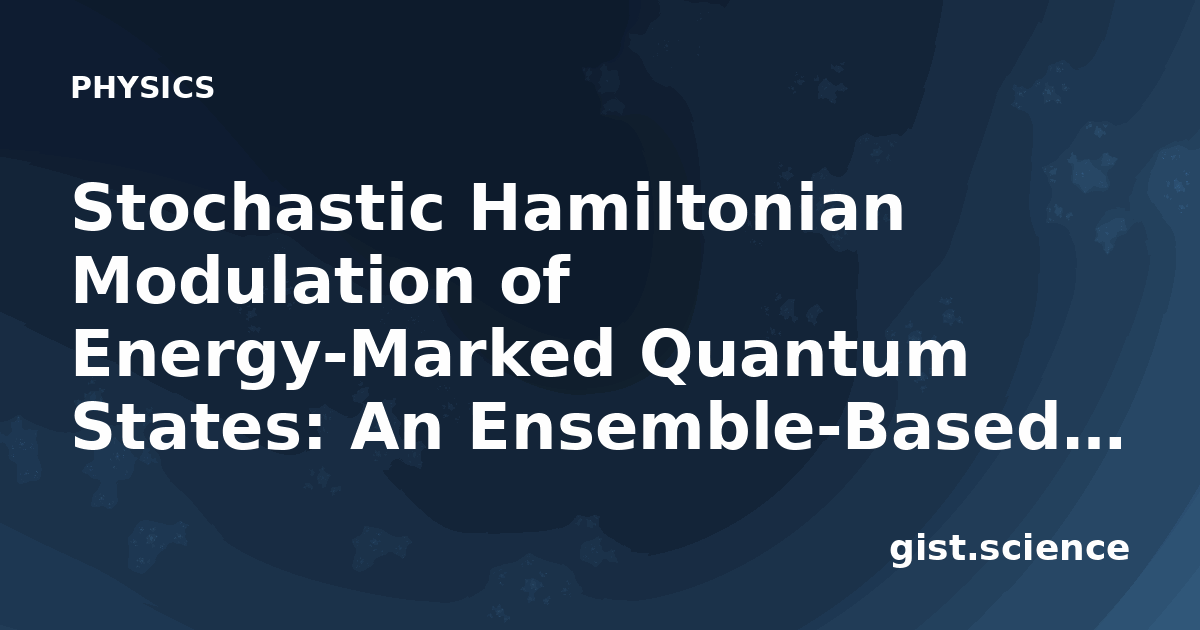 PHYSICS

Stochastic Hamiltonian Modulation of Energy-Marked Quantum States: An Ensemble-Based…

gist.science